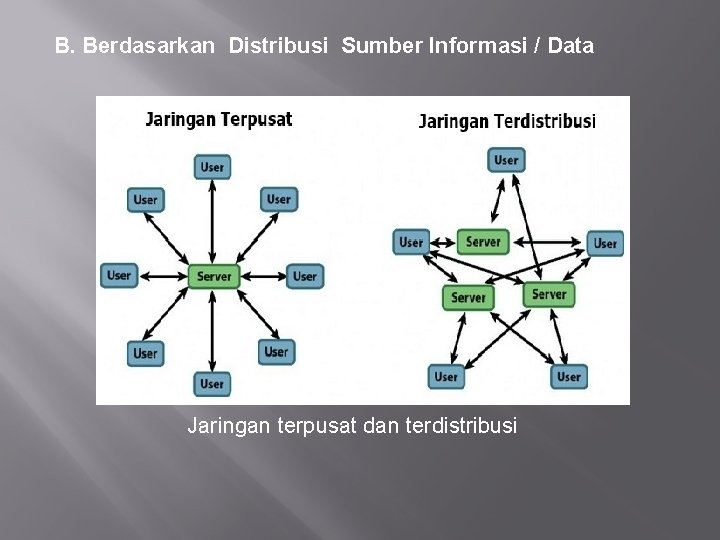 B. Berdasarkan Distribusi Sumber Informasi / Data

Jaringan Terpusat

User
User
User
User
Server
User
User
User
User

Jaringan Terdistribusi

User
User
Server
User
Server
Server
User
User

Jaringan terpusat dan terdistribusi